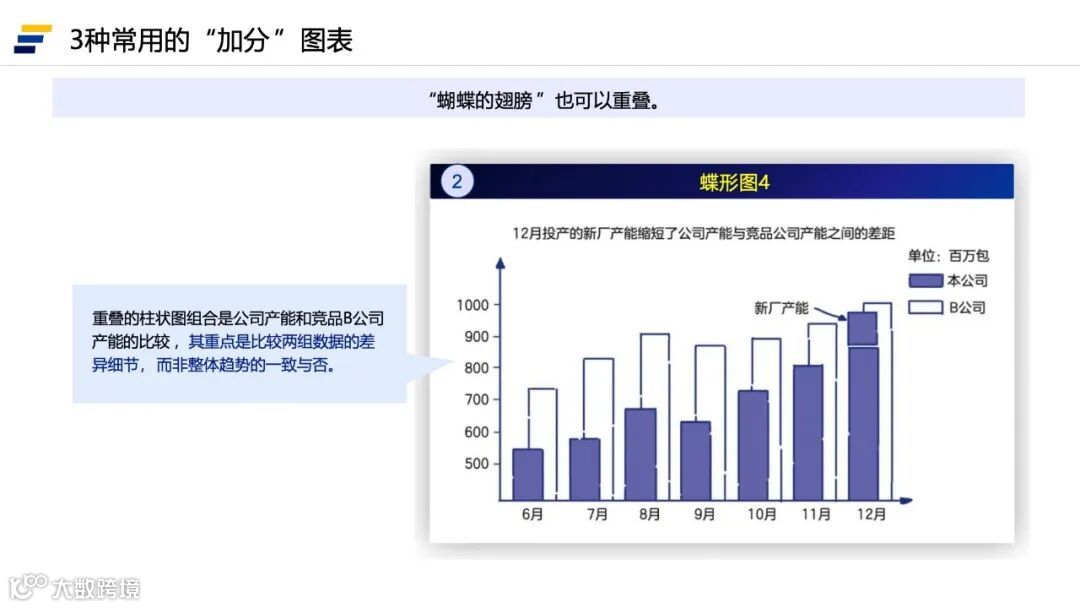 3种常用的“加分”图表

“蝴蝶的翅膀”也可以重叠。

重叠的柱状图组合是公司产能和竞品B公司产能的比较，其重点是比较两组数据的差异细节，而非整体趋势的一致与否。

2

蝶形图4

12月投产的新厂产能缩短了公司产能与竞品公司产能之间的差距

单位：百万包

本公司

B公司

新厂产能

1000

900

800

700

600

500

6月

7月

8月

9月

10月

11月

12月

大数跨境